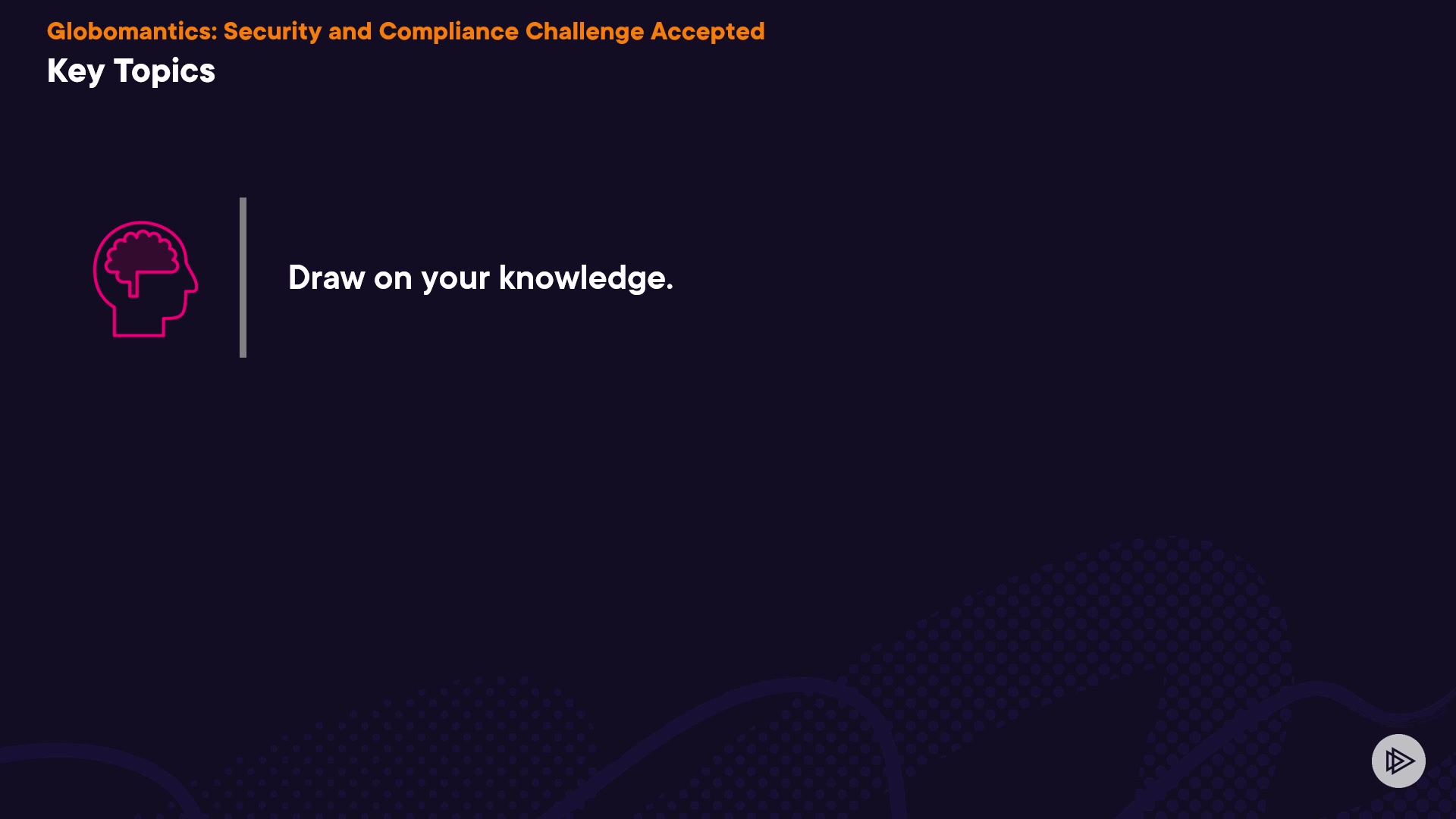 Globomantics: Security and Compliance Challenge Accepted
Key Topics

Draw on your knowledge.